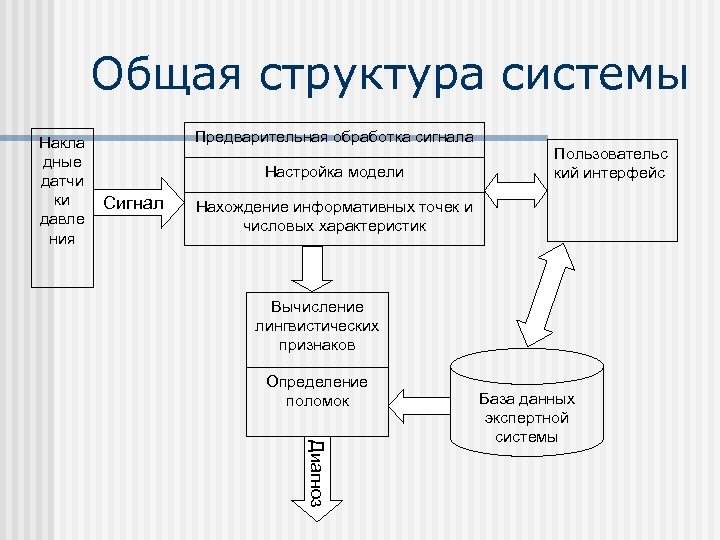 Общая структура системы

Накладные датчики давления

Сигнал

Предварительная обработка сигнала

Настройка модели

Нахождение информативных точек и числовых характеристик

Пользовательский интерфейс

Вычисление лингвистических признаков

Определение поломок

База данных экспертной системы

Диагноз